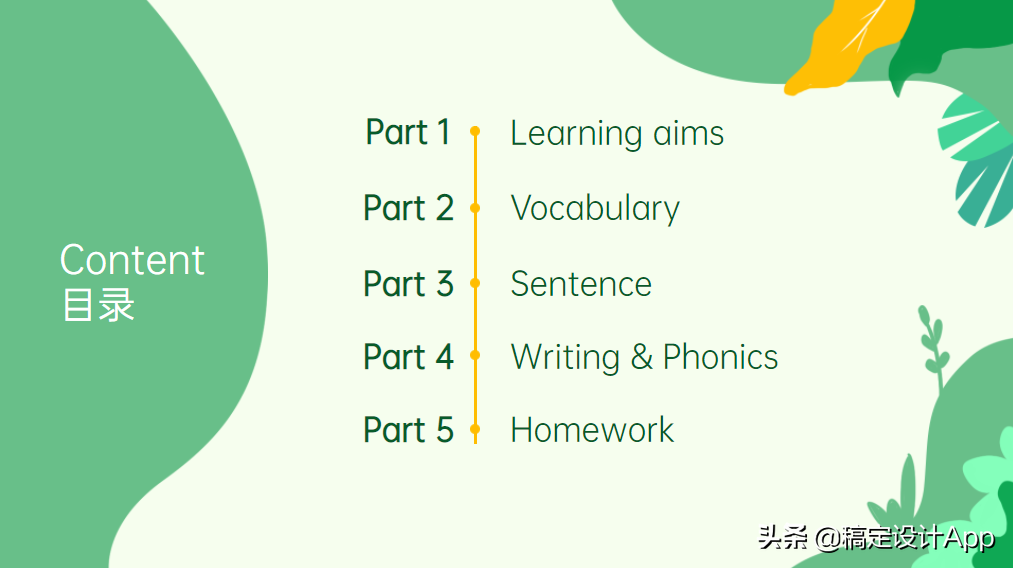 Content
目录

Part 1 Learning aims

Part 2 Vocabulary

Part 3 Sentence

Part 4 Writing & Phonics

Part 5 Homework

头条 @稿定设计App